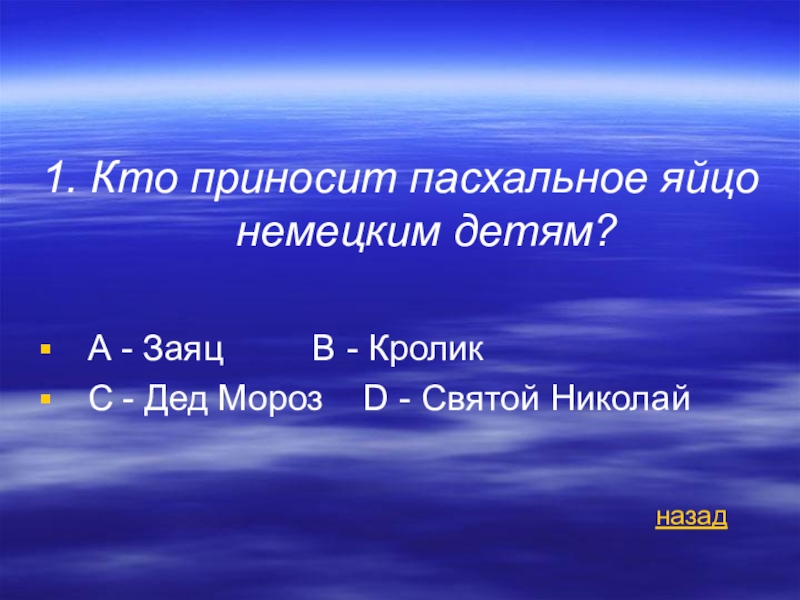 1. Кто приносит пасхальное яйцо немецким детям?

A - Заяц B - Кролик

C - Дед Мороз D - Святой Николай

назад